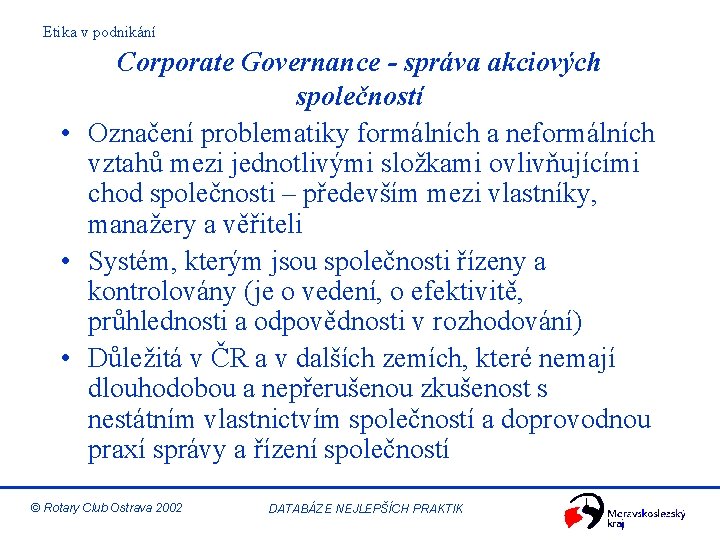 Etika v podnikání

Corporate Governance - správa akciových společností

• Označení problematiky formálních a neformálních vztahů mezi jednotlivými složkami ovlivňujícími chod společnosti – především mezi vlastníky, manažery a věřiteli

• Systém, kterým jsou společnosti řízeny a kontrolovány (je o vedení, o efektivitě, průhlednosti a odpovědnosti v rozhodování)

• Důležitá v ČR a v dalších zemích, které nemají dlouhodobou a nepřerušenou zkušenost s nestátním vlastnictvím společností a doprovodnou praxí správy a řízení společností

© Rotary Club Ostrava 2002

DATABÁZE NEJLEPŠÍCH PRAKTIK

Moravskoslezský kraj